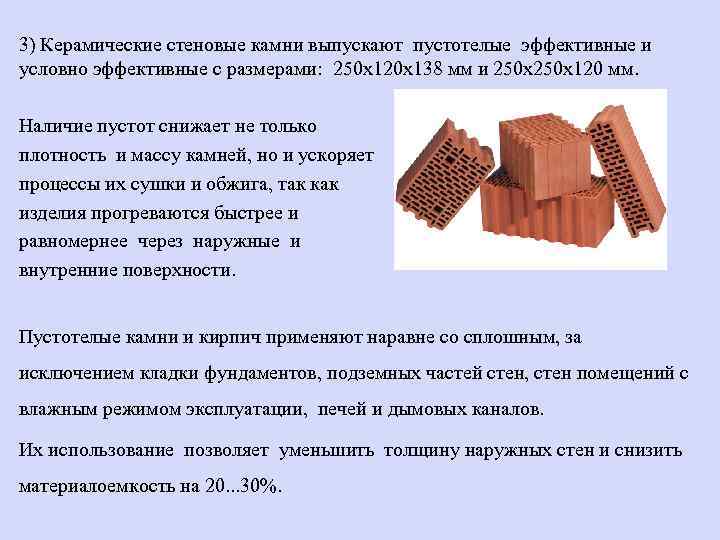 3) Керамические стеновые камни выпускают пустотелые эффективные и условно эффективные с размерами: 250х120х138 мм и 250х250х120 мм.

Наличие пустот снижает не только плотность и массу камней, но и ускоряет процессы их сушки и обжига, так как изделия прогреваются быстрее и равномернее через наружные и внутренние поверхности.

Пустотелые камни и кирпич применяют наравне со сплошным, за исключением кладки фундаментов, подземных частей стен, стен помещений с влажным режимом эксплуатации, печей и дымовых каналов.

Их использование позволяет уменьшить толщину наружных стен и снизить материалоемкость на 20...30%.